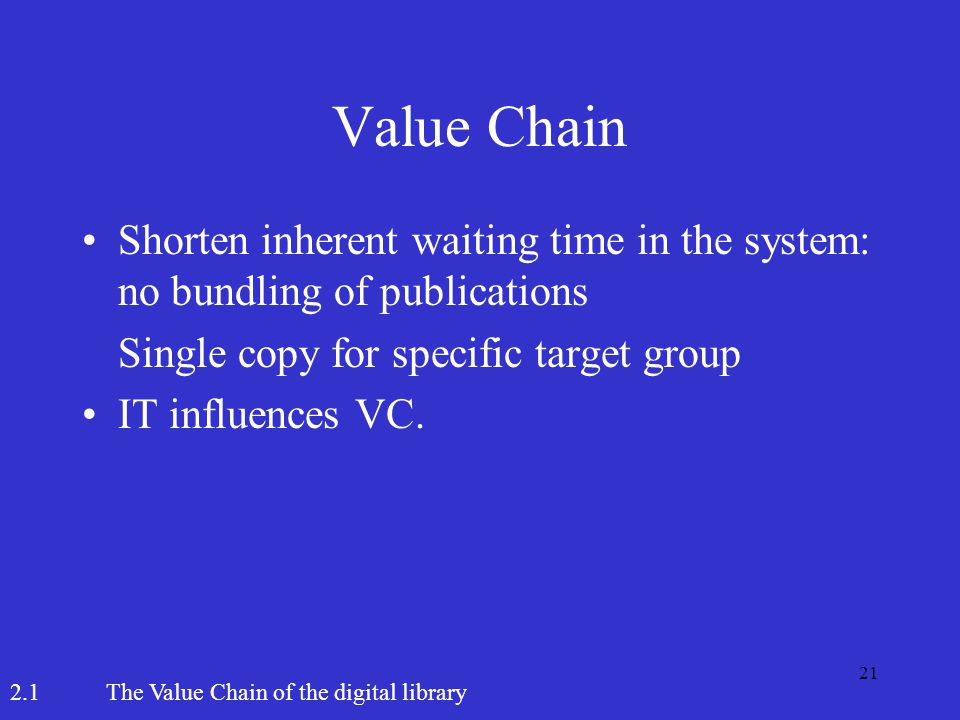 Value Chain

• Shorten inherent waiting time in the system: no bundling of publications

Single copy for specific target group

• IT influences VC.

21

2.1 The Value Chain of the digital library